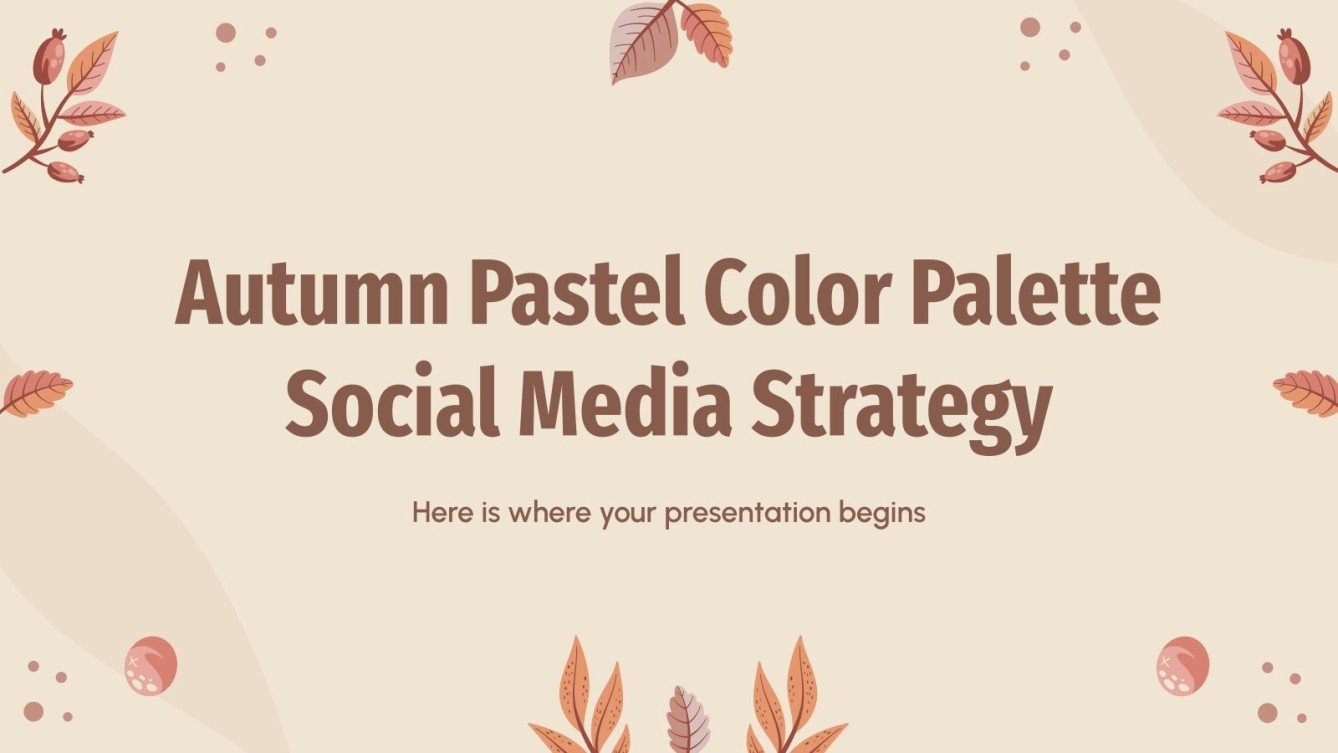 Autumn Pastel Color Palette Social Media Strategy

Here is where your presentation begins